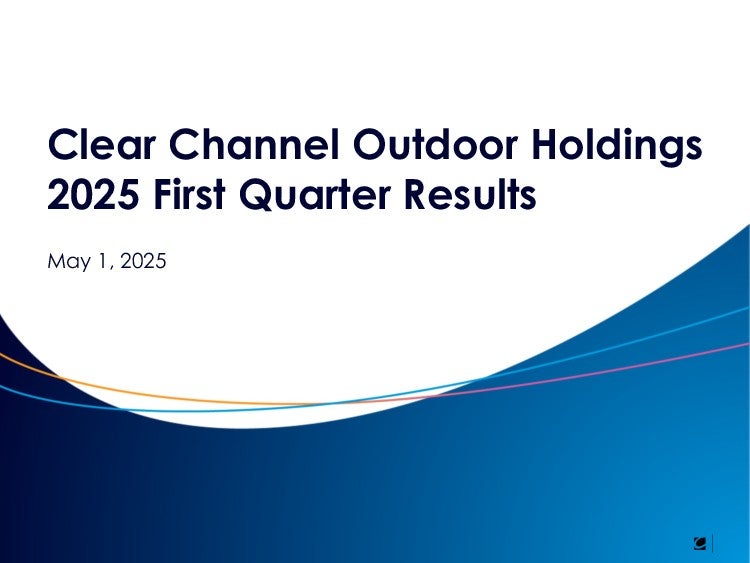 Clear Channel Outdoor Holdings
2025 First Quarter Results

May 1, 2025